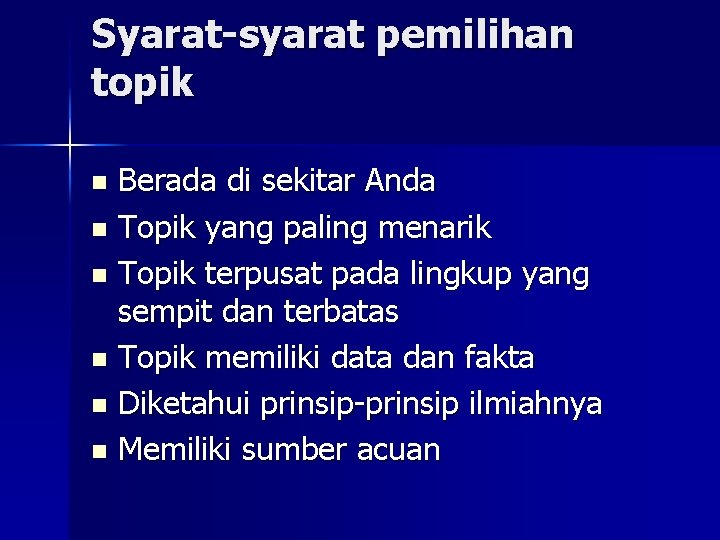 Syarat-syarat pemilihan topik

- Berada di sekitar Anda
- Topik yang paling menarik
- Topik terpusat pada lingkup yang sempit dan terbatas
- Topik memiliki data dan fakta
- Diketahui prinsip-prinsip ilmiahnya
- Memiliki sumber acuan